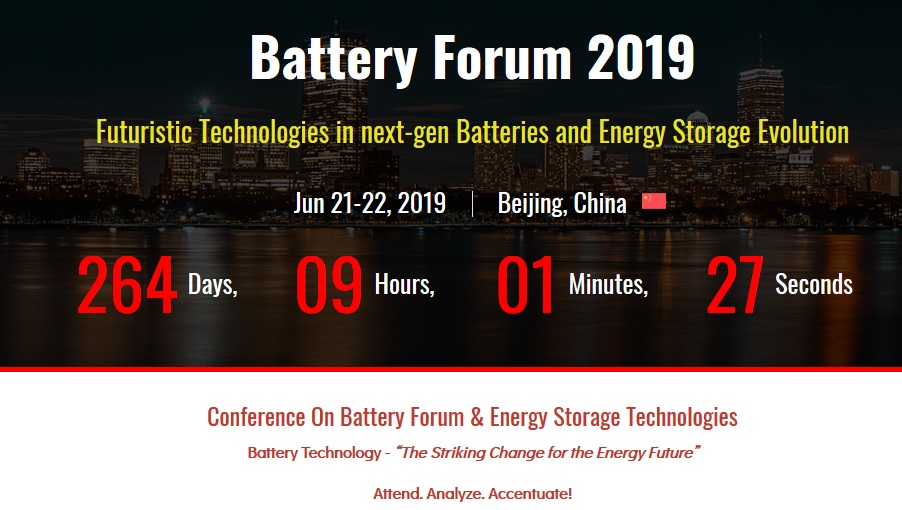 Battery Forum 2019

Futuristic Technologies in next-gen Batteries and Energy Storage Evolution

Jun 21-22, 2019 | Beijing, China

264 Days, 09 Hours, 01 Minutes, 27 Seconds

Conference On Battery Forum & Energy Storage Technologies

Battery Technology - "The Striking Change for the Energy Future"

Attend. Analyze. Accentuate!